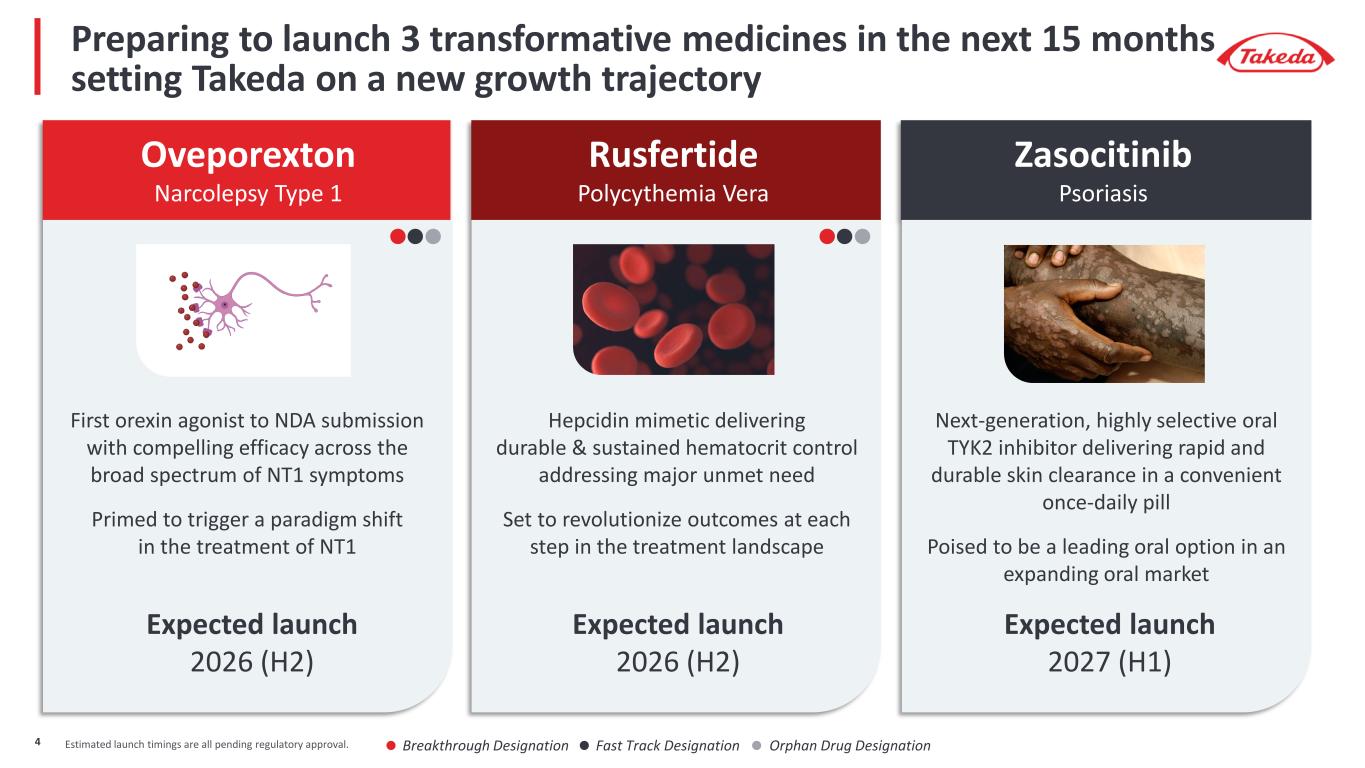 Preparing to launch 3 transformative medicines in the next 15 months setting Takeda on a new growth trajectory

Takeda

Oveporexton
Narcolepsy Type 1

First orexin agonist to NDA submission with compelling efficacy across the broad spectrum of NT1 symptoms

Primed to trigger a paradigm shift in the treatment of NT1

Expected launch
2026 (H2)

Rusfertide
Polycythemia Vera

Hepcidin mimetic delivering durable & sustained hematocrit control addressing major unmet need

Set to revolutionize outcomes at each step in the treatment landscape

Expected launch
2026 (H2)

Zasocitinib
Psoriasis

Next-generation, highly selective oral TYK2 inhibitor delivering rapid and durable skin clearance in a convenient once-daily pill

Poised to be a leading oral option in an expanding oral market

Expected launch
2027 (H1)

4 Estimated launch timings are all pending regulatory approval.

Breakthrough Designation Fast Track Designation Orphan Drug Designation